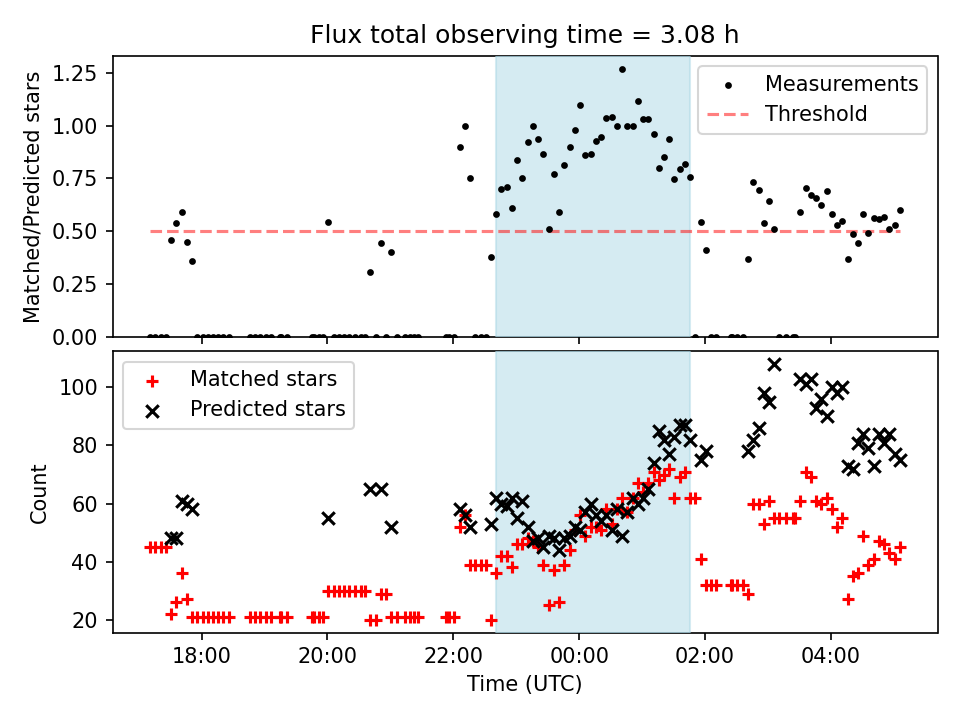 Flux total observing time = 3.08 h

Matched/Predicted stars

1.25
1.00
0.75
0.50
0.25
0.00

Measurements
Threshold

Count

100
80
60
40
20

Matched stars
Predicted stars

18:00
20:00
22:00
00:00
02:00
04:00

Time (UTC)